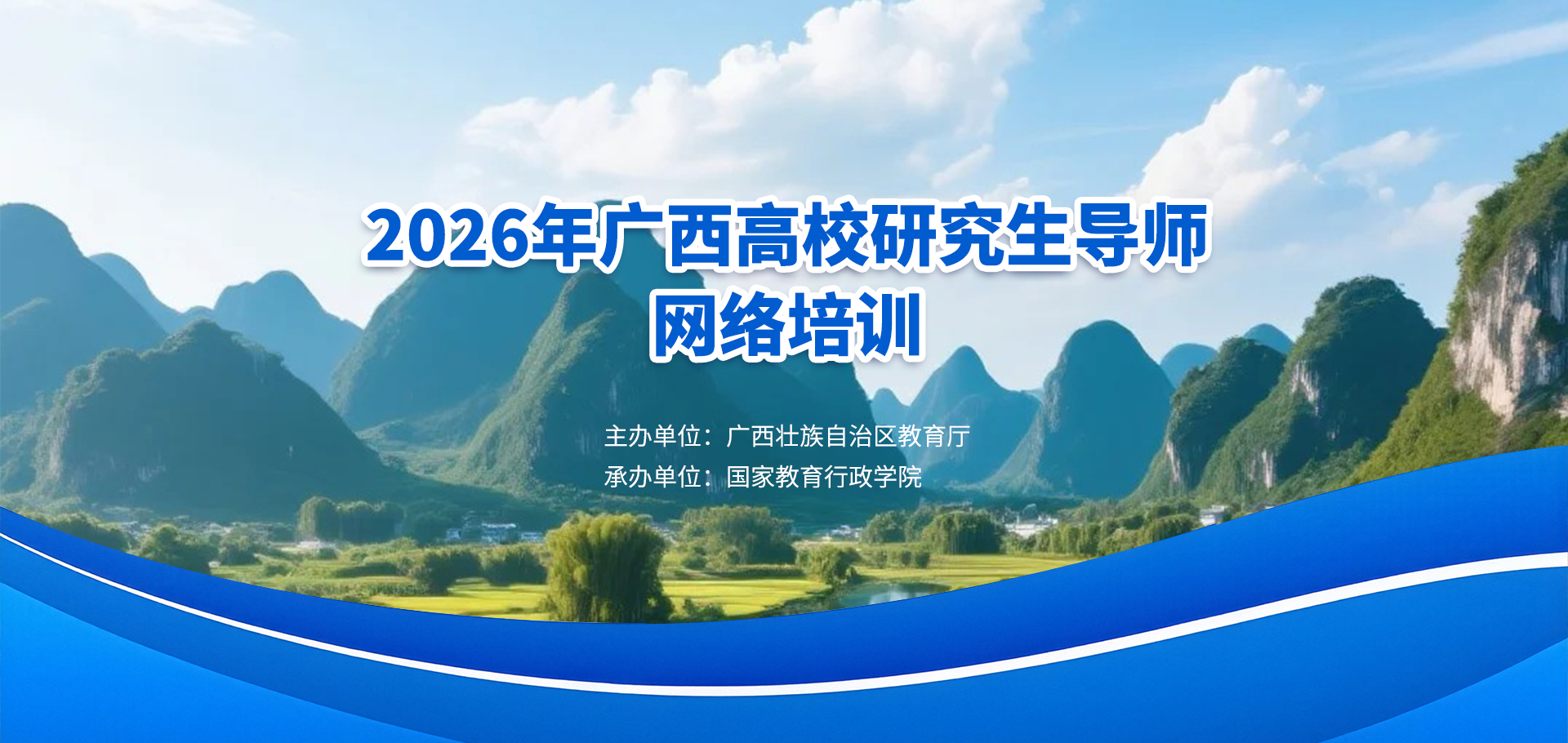 2026年广西高校研究生导师
网络培训

主办单位：广西壮族自治区教育厅
承办单位：国家教育行政学院